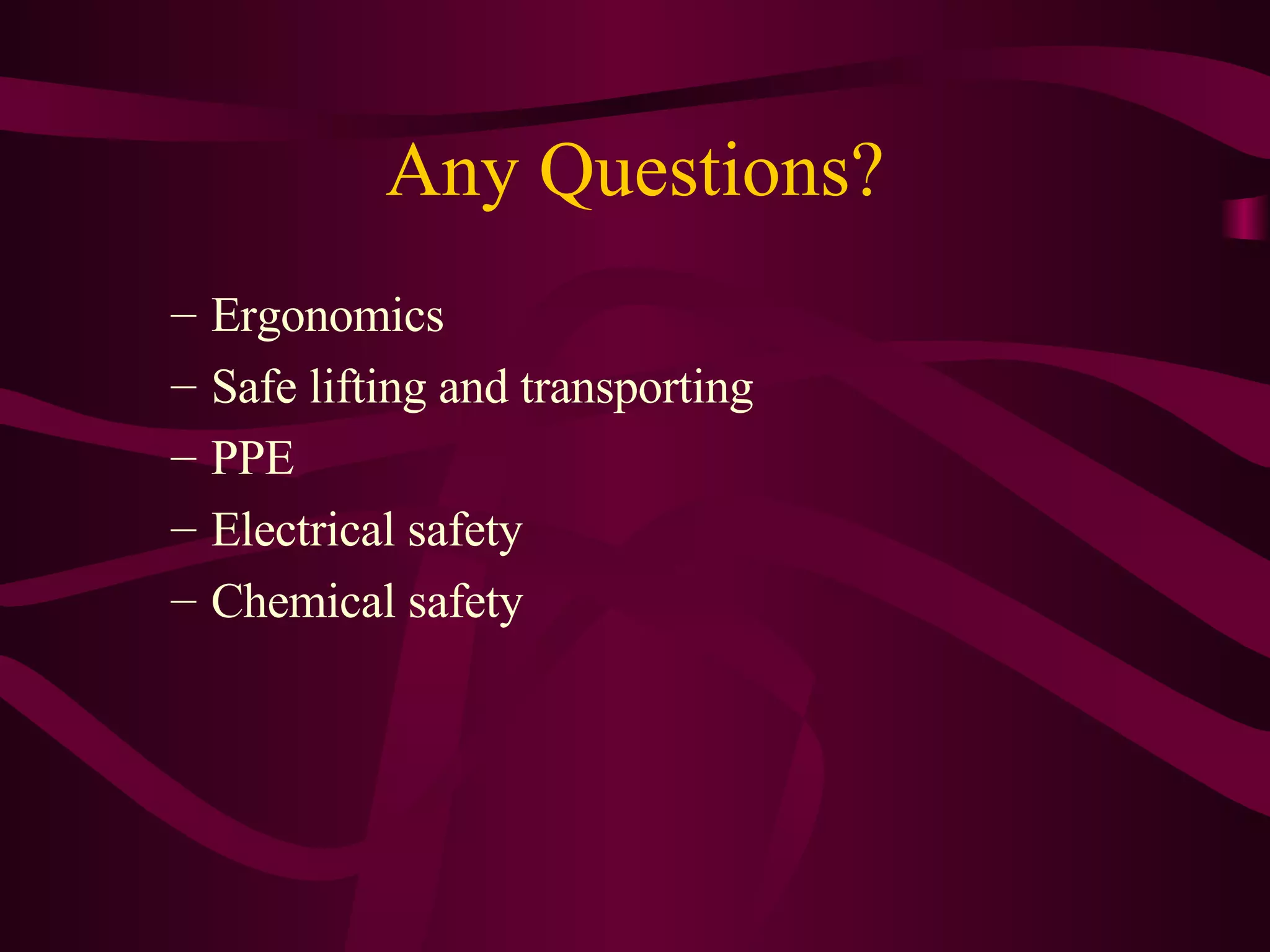 Any Questions?

– Ergonomics
– Safe lifting and transporting
– PPE
– Electrical safety
– Chemical safety